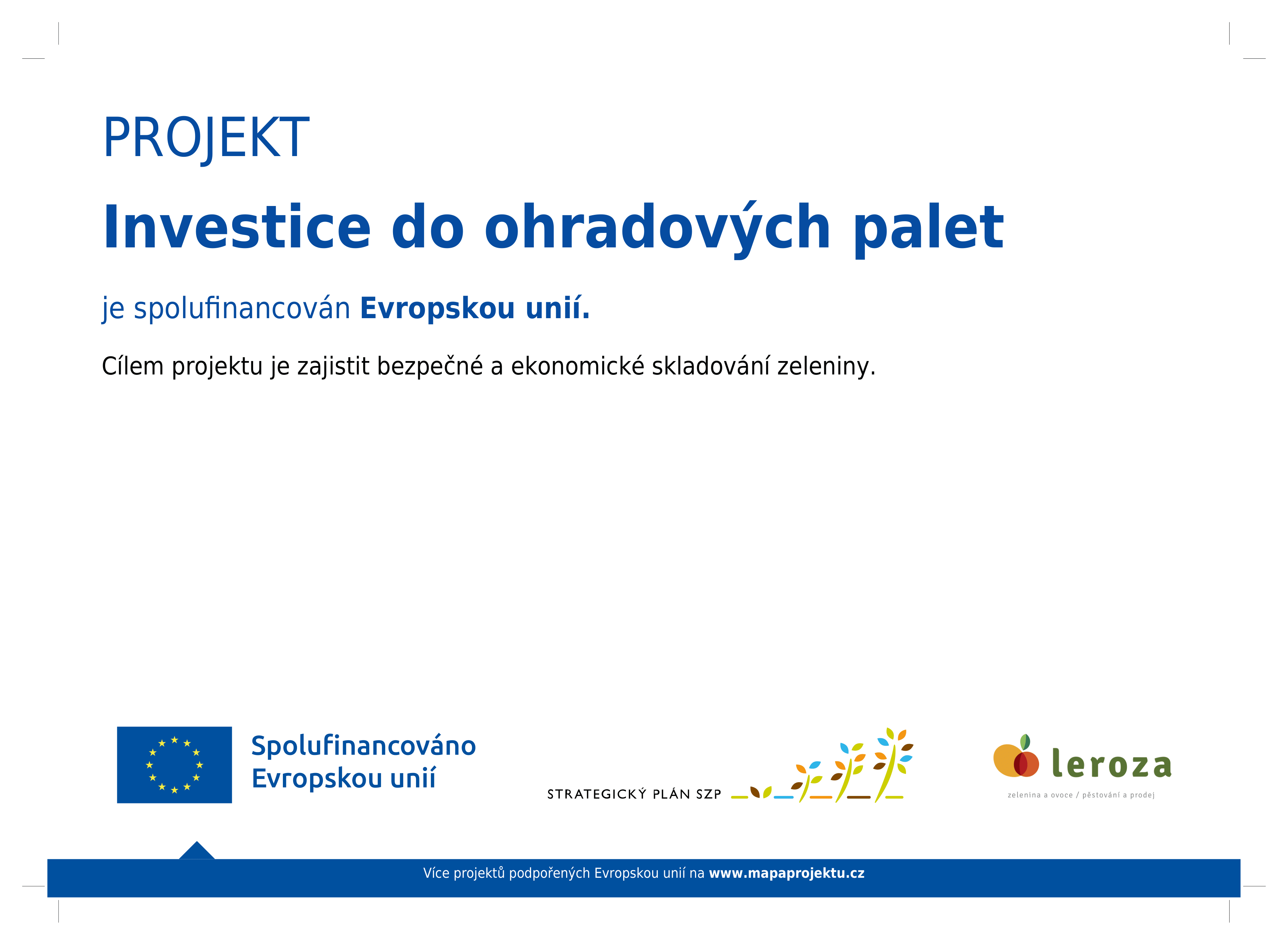 PROJEKT

Investice do ohradových palet

je spolufinancován Evropskou unií.

Cílem projektu je zajistit bezpečné a ekonomické skladování zeleniny.

Spolufinancováno Evropskou unií

STRATEGICKÝ PLÁN SZP

leroza

zelenina a ovoce / pěstování a prodej

Více projektů podpořených Evropskou unií na www.mapaprojektu.cz